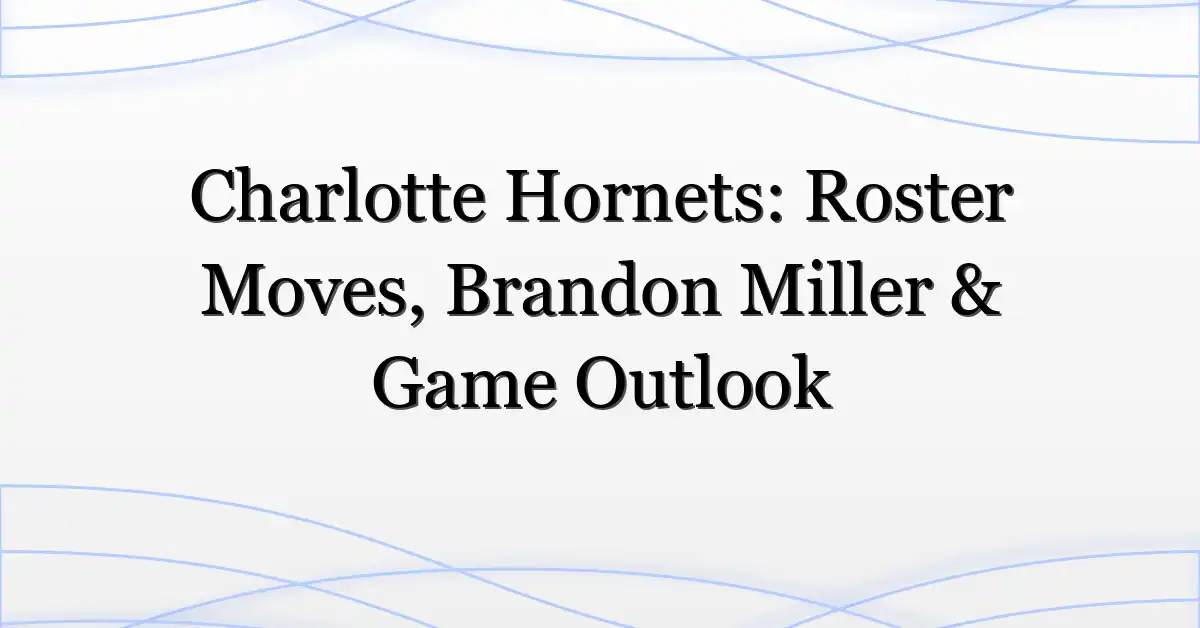 Charlotte Hornets: Roster Moves, Brandon Miller & Game Outlook